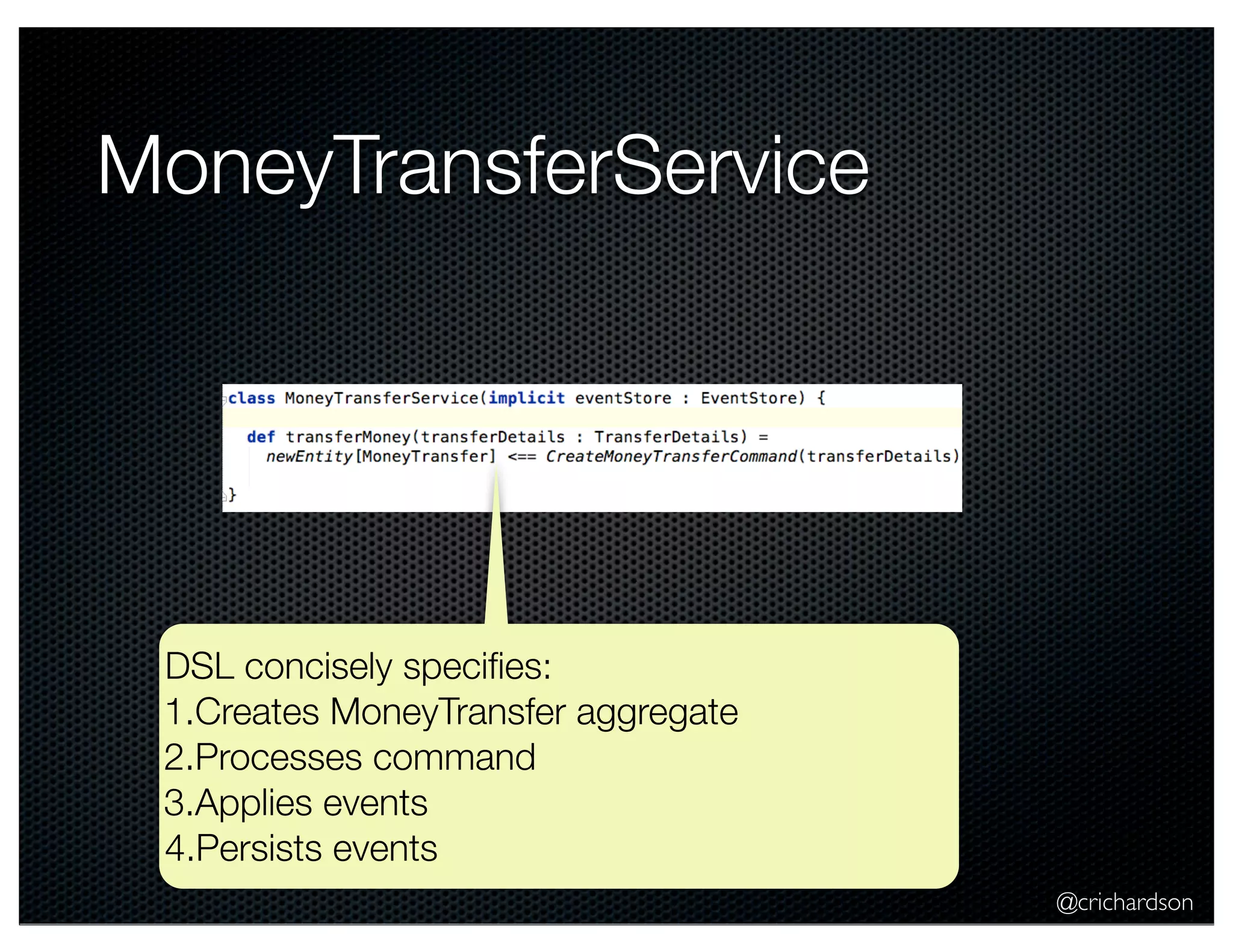 MoneyTransferService

class MoneyTransferService(implicit eventStore : EventStore) {

def transferMoney(transferDetails : TransferDetails) =
newEntity[MoneyTransfer] <== CreateMoneyTransferCommand(transferDetails)

}

DSL concisely specifies:
1.Creates MoneyTransfer aggregate
2.Processes command
3.Applies events
4.Persists events

@crichardson